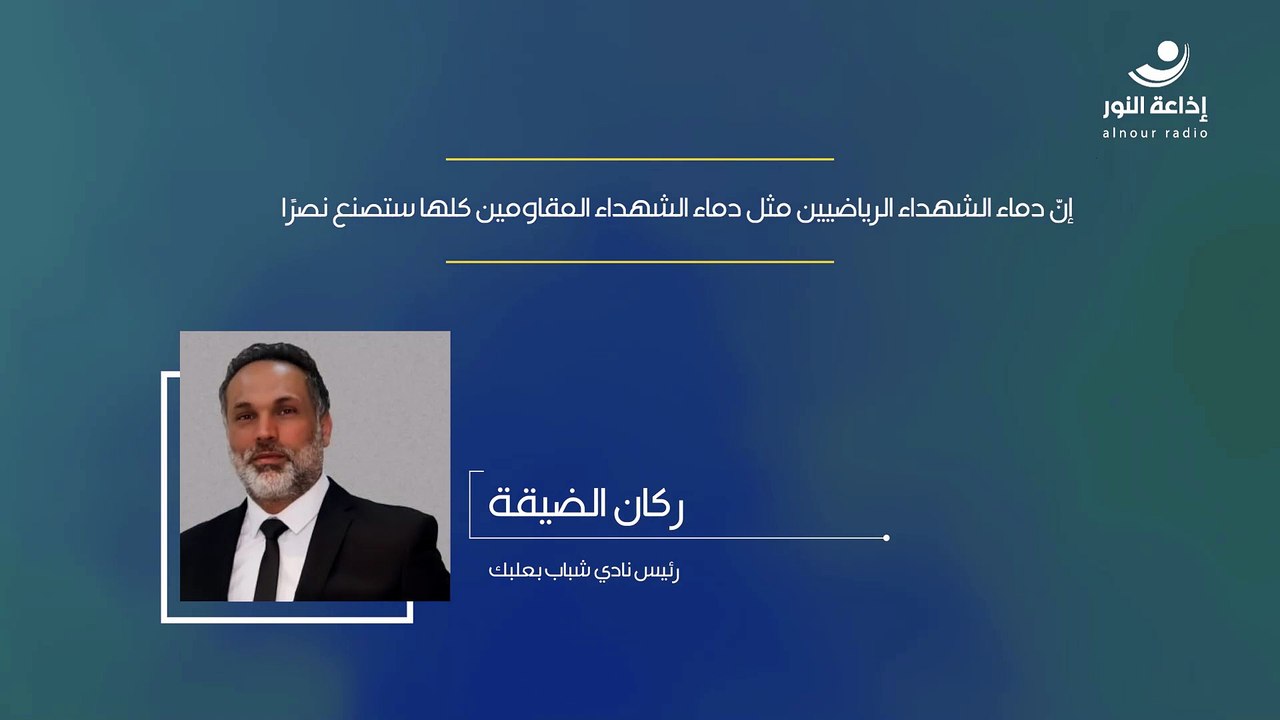 إذاعة النور
alnour radio

إنّ دماء الشهداء الرياضيين مثل دماء الشهداء المقاومين كلها ستصنع نصرًا

ركان الضيقة

رئيس نادي شباب بعلبك